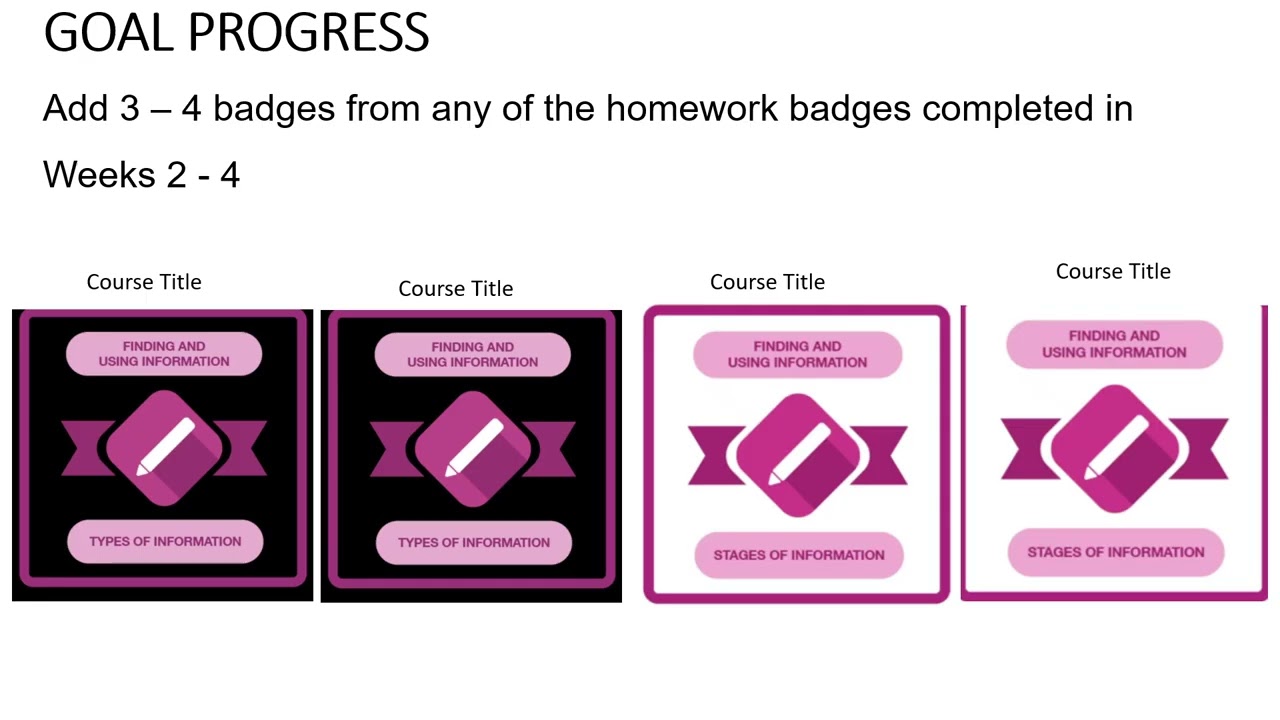 GOAL PROGRESS

Add 3 – 4 badges from any of the homework badges completed in Weeks 2 - 4

Course Title

FINDING AND USING INFORMATION

TYPES OF INFORMATION

Course Title

FINDING AND USING INFORMATION

TYPES OF INFORMATION

Course Title

FINDING AND USING INFORMATION

STAGES OF INFORMATION

Course Title

FINDING AND USING INFORMATION

STAGES OF INFORMATION